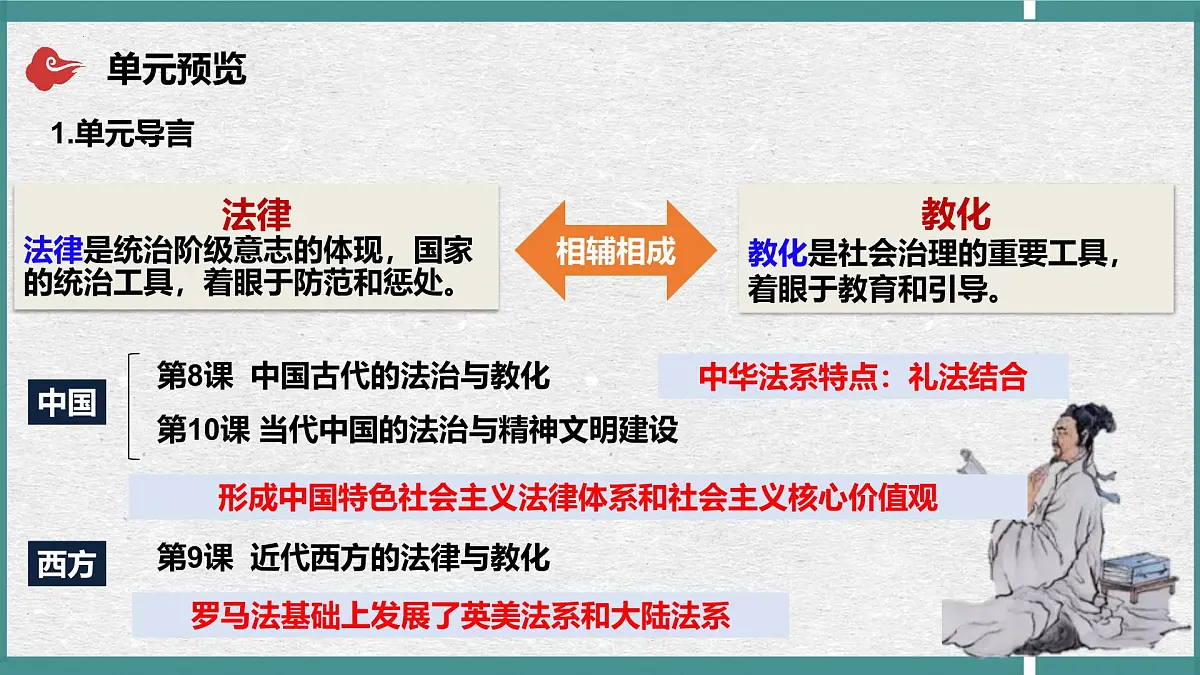 单元预览

1.单元导言

法律
法律是统治阶级意志的体现，国家的统治工具，着眼于防范和惩处。

相辅相成

教化
教化是社会治理的重要工具，着眼于教育和引导。

中国

第8课 中国古代的法治与教化

中华法系特点：礼法结合

第10课 当代中国的法治与精神文明建设

形成中国特色社会主义法律体系和社会主义核心价值观

西方

第9课 近代西方的法律与教化

罗马法基础上发展了英美法系和大陆法系